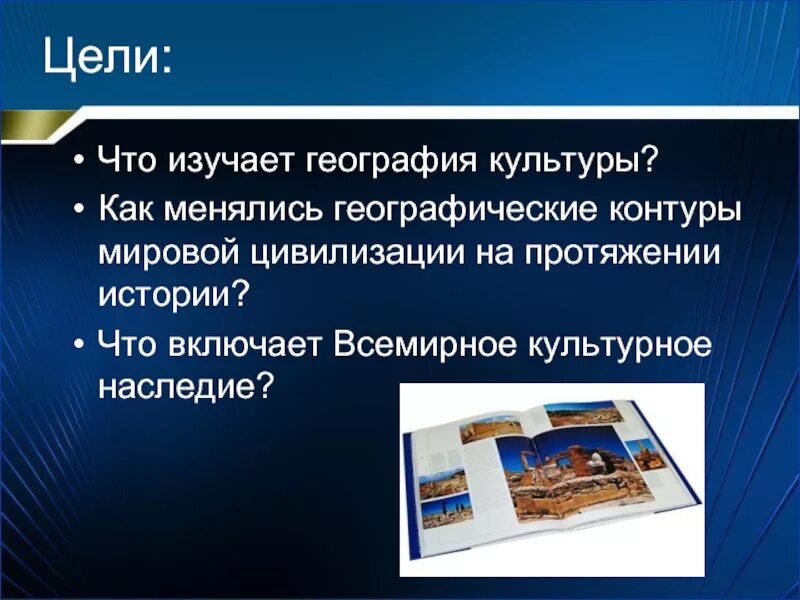 Цели:

• Что изучает география культуры?
• Как менялись географические контуры мировой цивилизации на протяжении истории?
• Что включает Всемирное культурное наследие?